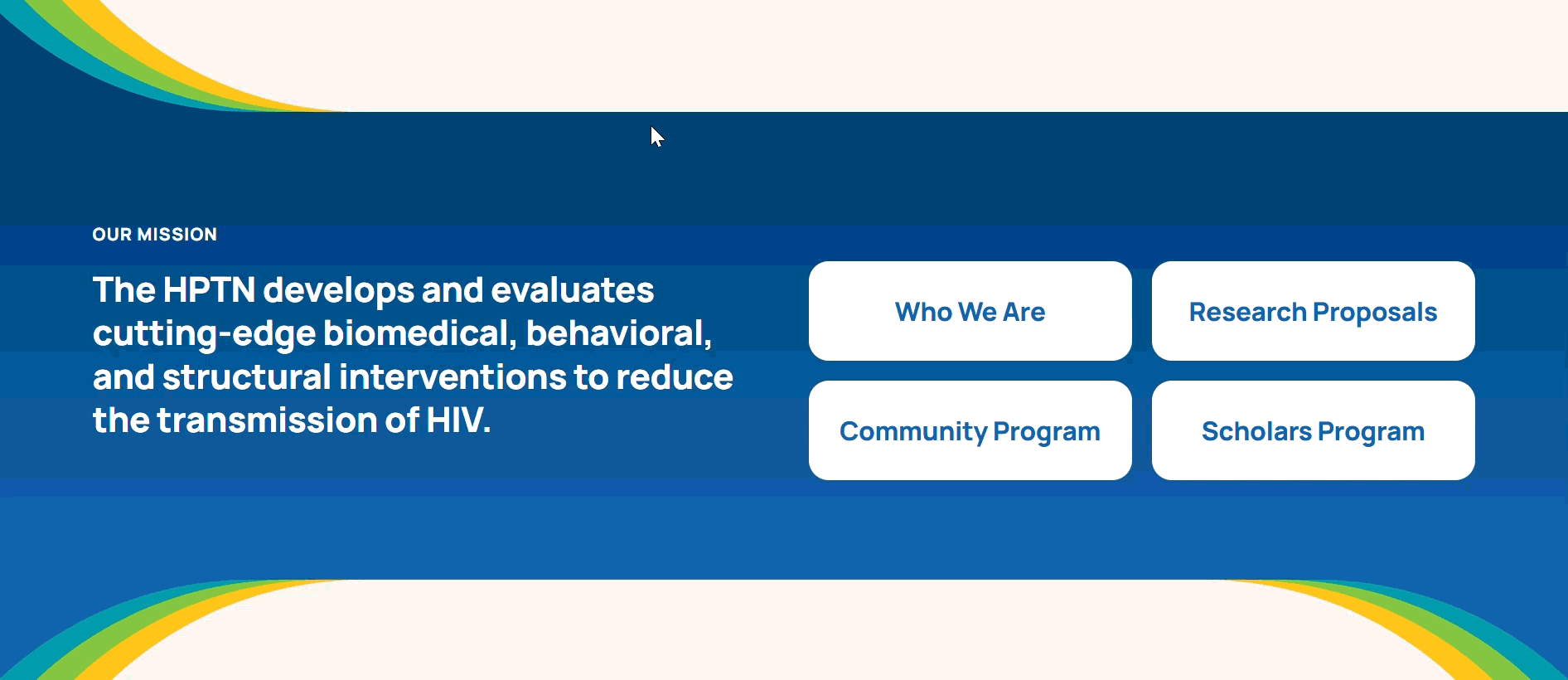 OUR MISSION

The HPTN develops and evaluates cutting-edge biomedical, behavioral, and structural interventions to reduce the transmission of HIV.

Who We Are

Research Proposals

Community Program

Scholars Program